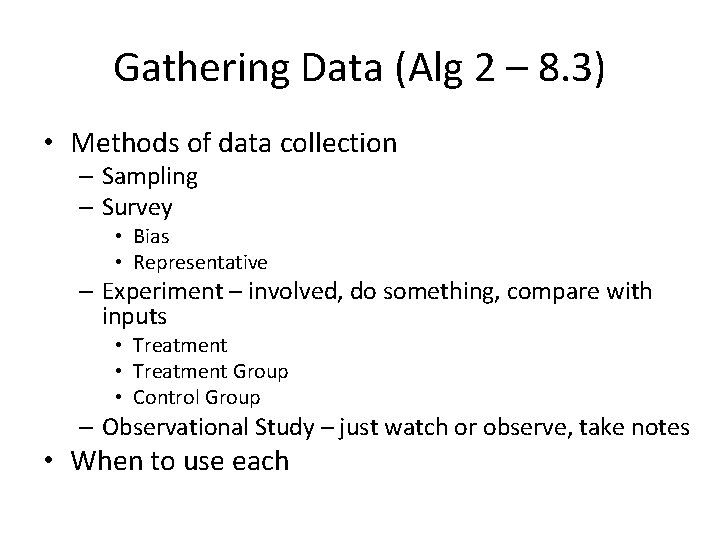 Gathering Data (Alg 2 – 8.3)

• Methods of data collection
– Sampling
– Survey
• Bias
• Representative
– Experiment – involved, do something, compare with inputs
• Treatment
• Treatment Group
• Control Group
– Observational Study – just watch or observe, take notes
• When to use each